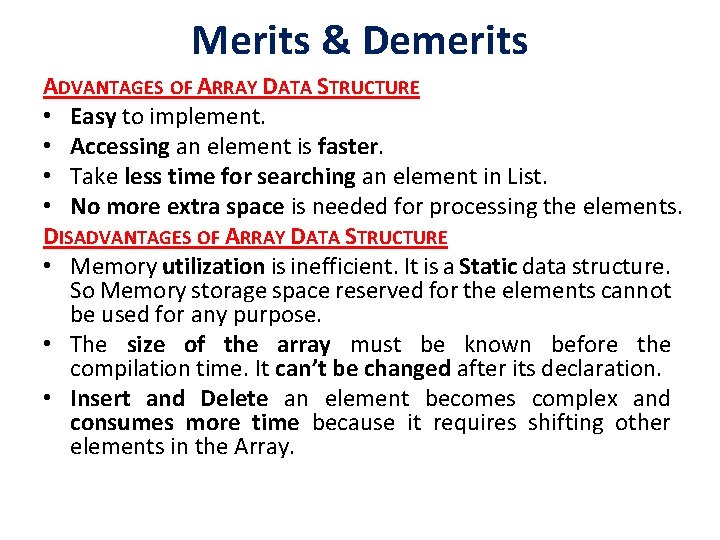 Merits & Demerits

ADVANTAGES OF ARRAY DATA STRUCTURE

• Easy to implement.
• Accessing an element is faster.
• Take less time for searching an element in List.
• No more extra space is needed for processing the elements.

DISADVANTAGES OF ARRAY DATA STRUCTURE

• Memory utilization is inefficient. It is a Static data structure. So Memory storage space reserved for the elements cannot be used for any purpose.
• The size of the array must be known before the compilation time. It can't be changed after its declaration.
• Insert and Delete an element becomes complex and consumes more time because it requires shifting other elements in the Array.